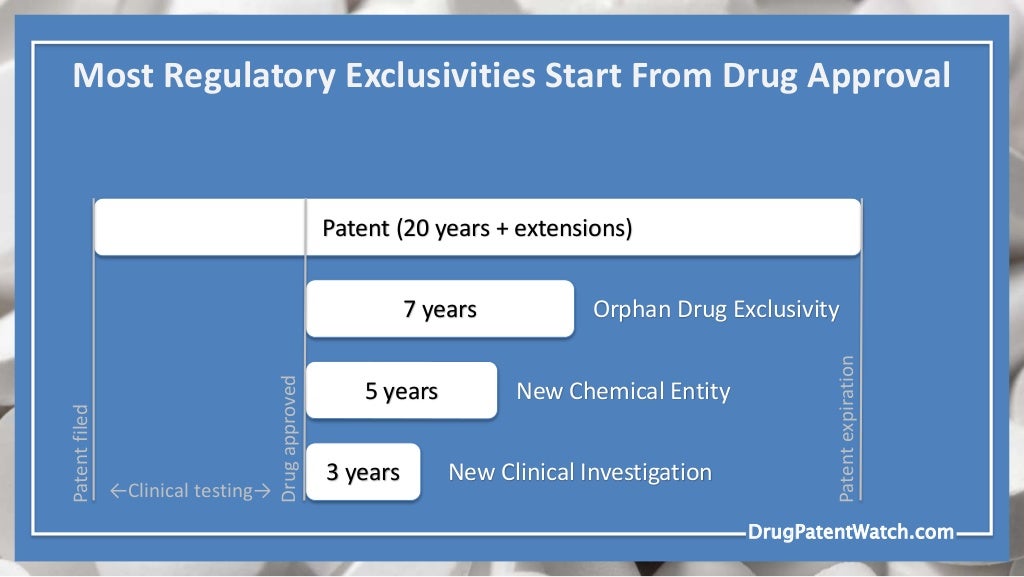 Most Regulatory Exclusivities Start From Drug Approval

Patent (20 years + extensions)

7 years
Orphan Drug Exclusivity

5 years
New Chemical Entity

3 years
New Clinical Investigation

Patent filed

←Clinical testing→

Drug approved

Patent expiration

DrugPatentWatch.com